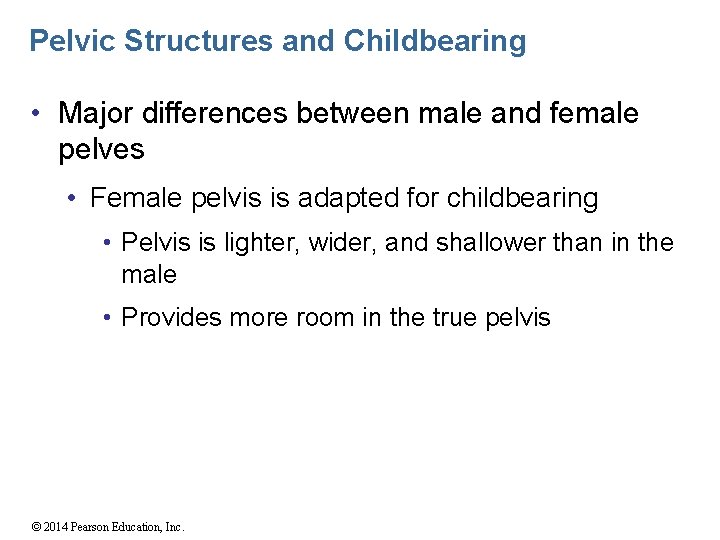 Pelvic Structures and Childbearing

• Major differences between male and female pelves

• Female pelvis is adapted for childbearing

• Pelvis is lighter, wider, and shallower than in the male

• Provides more room in the true pelvis

© 2014 Pearson Education, Inc.